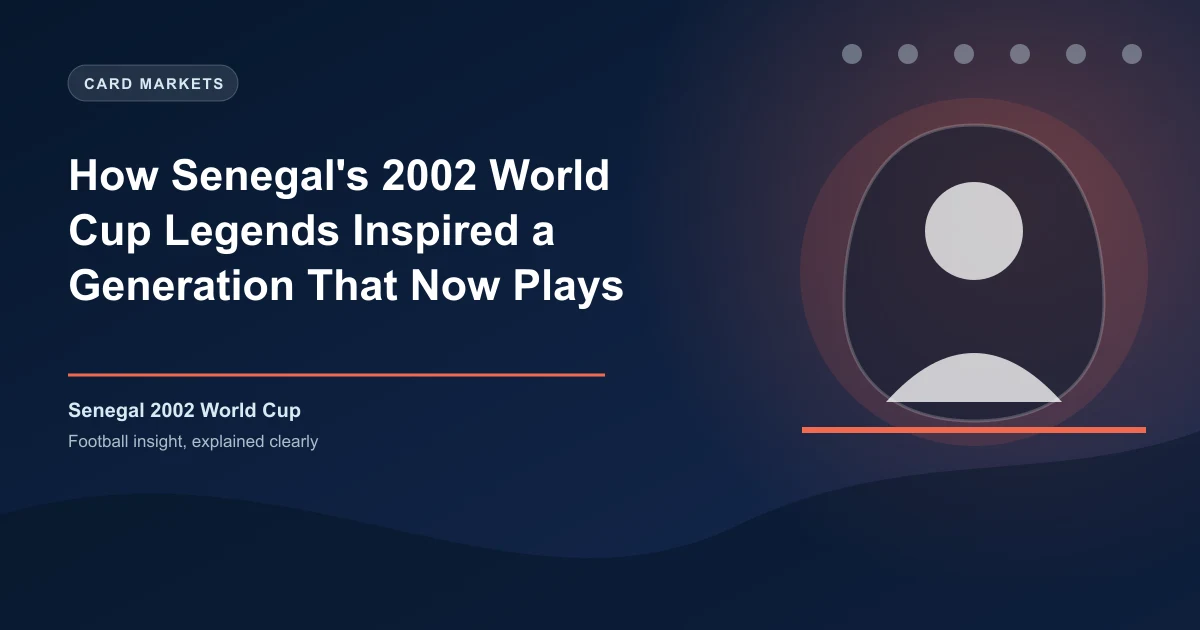 CARD MARKETS

How Senegal's 2002 World Cup Legends Inspired a Generation That Now Plays

Senegal 2002 World Cup

Football insight, explained clearly